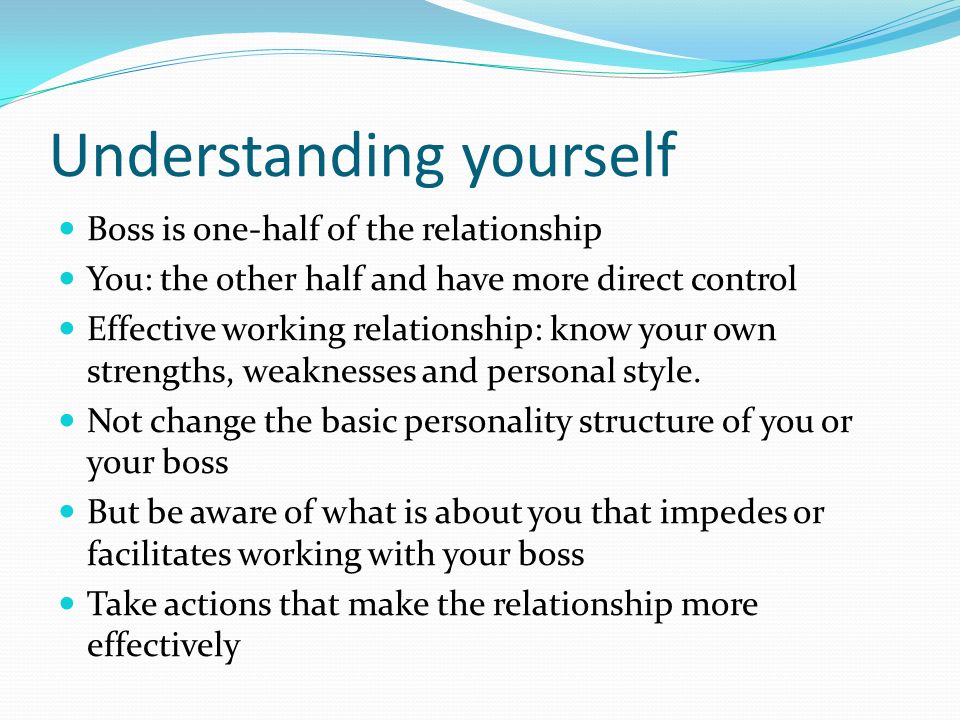 Understanding yourself

- Boss is one-half of the relationship
- You: the other half and have more direct control
- Effective working relationship: know your own strengths, weaknesses and personal style.
- Not change the basic personality structure of you or your boss
- But be aware of what is about you that impedes or facilitates working with your boss
- Take actions that make the relationship more effectively